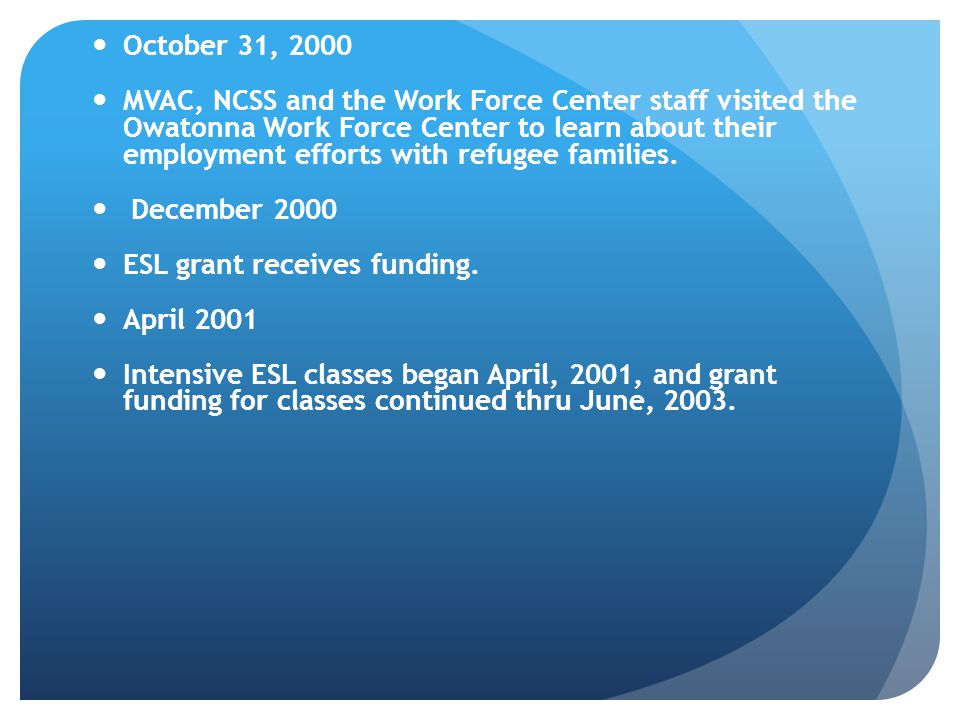 - October 31, 2000

- MVAC, NCSS and the Work Force Center staff visited the Owatonna Work Force Center to learn about their employment efforts with refugee families.

- December 2000

- ESL grant receives funding.

- April 2001

- Intensive ESL classes began April, 2001, and grant funding for classes continued thru June, 2003.